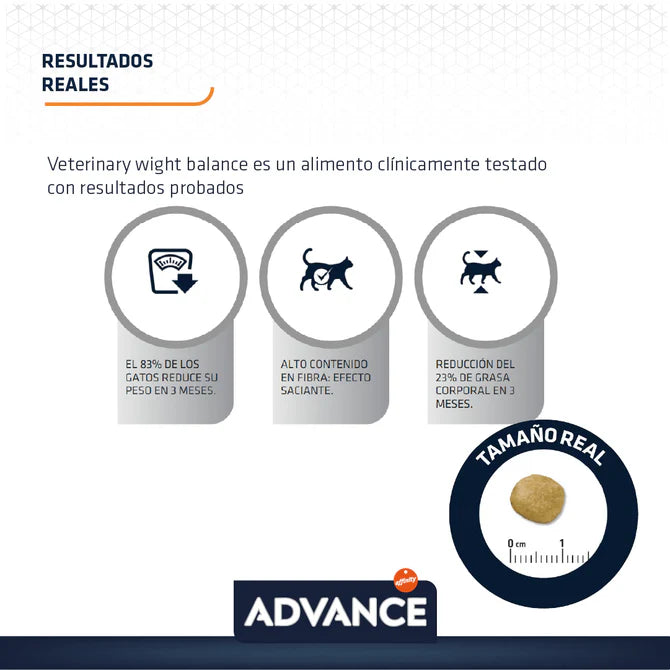 RESULTADOS REALES

Veterinary wight balance es un alimento clínicamente testado con resultados probados

EL 83% DE LOS GATOS REDUCE SU PESO EN 3 MESES.

ALTO CONTENIDO EN FIBRA: EFECTO SACIANTE.

REDUCCIÓN DEL 23% DE GRASA CORPORAL EN 3 MESES.

TAMAÑO REAL

0 cm 1

affinity
ADVANCE